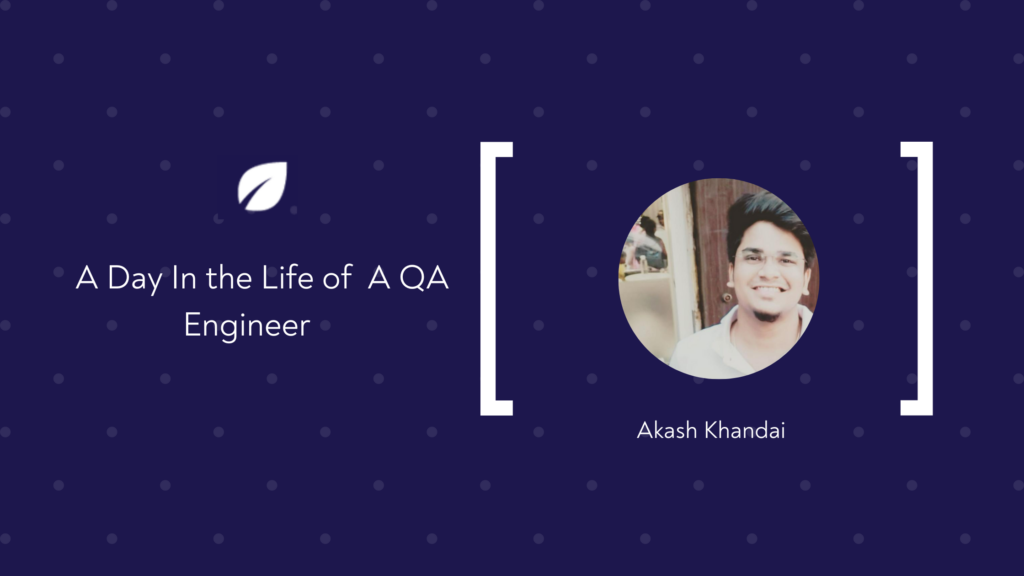 A Day In the Life of  A QA Engineer

Akash Khandai